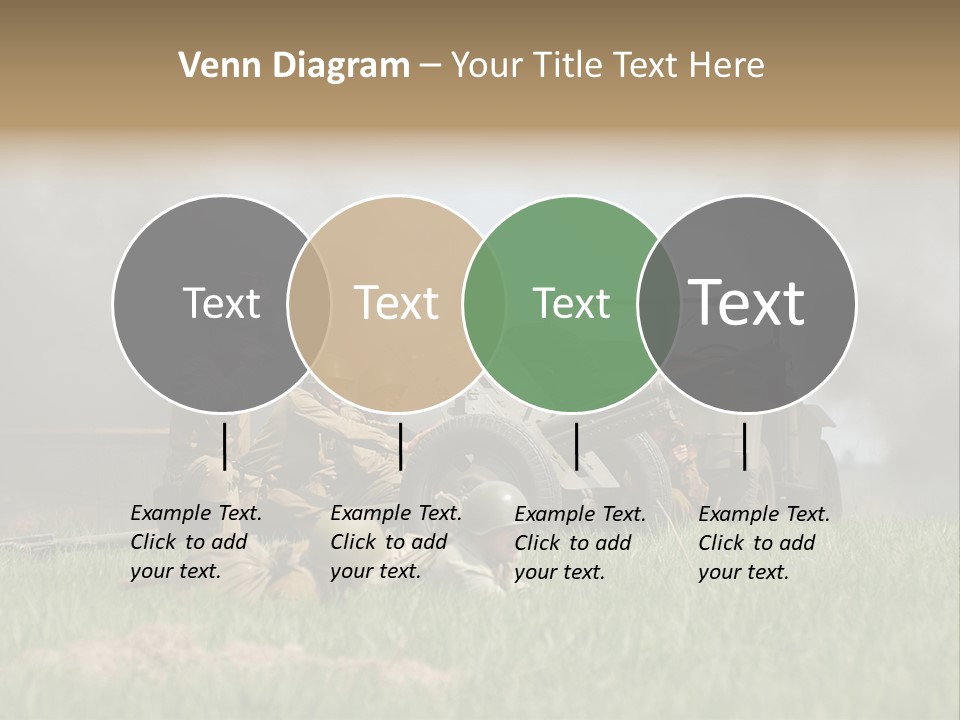 Venn Diagram – Your Title Text Here

Text

Text

Text

Text

Example Text. Click to add your text.

Example Text. Click to add your text.

Example Text. Click to add your text.

Example Text. Click to add your text.